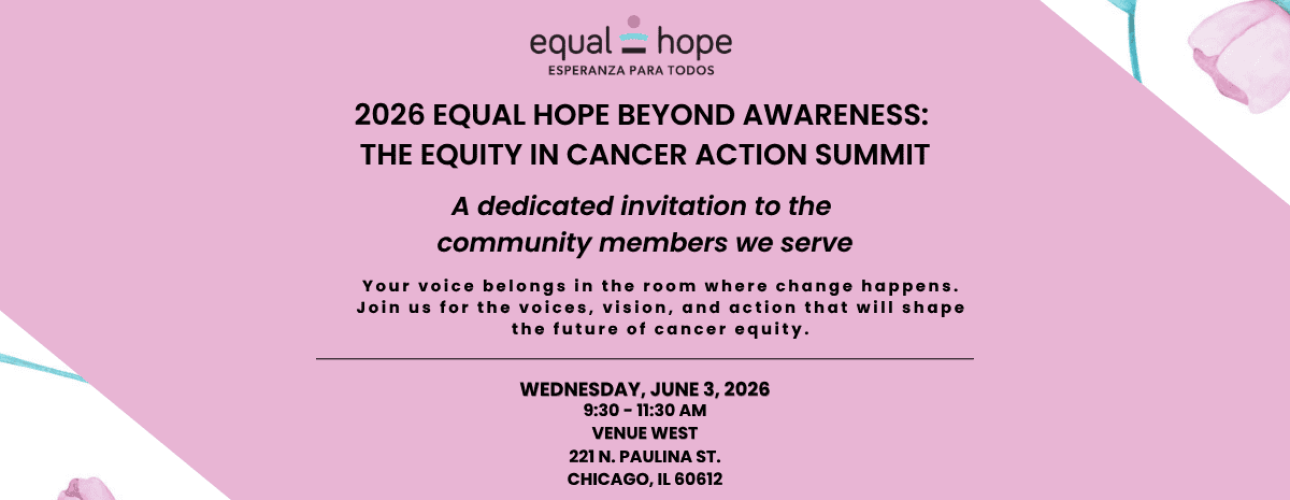 equal hope
ESPERANZA PARA TODOS

2026 EQUAL HOPE BEYOND AWARENESS:
THE EQUITY IN CANCER ACTION SUMMIT

A dedicated invitation to the community members we serve

Your voice belongs in the room where change happens. Join us for the voices, vision, and action that will shape the future of cancer equity.

WEDNESDAY, JUNE 3, 2026
9:30 - 11:30 AM
VENUE WEST
221 N. PAULINA ST.
CHICAGO, IL 60612